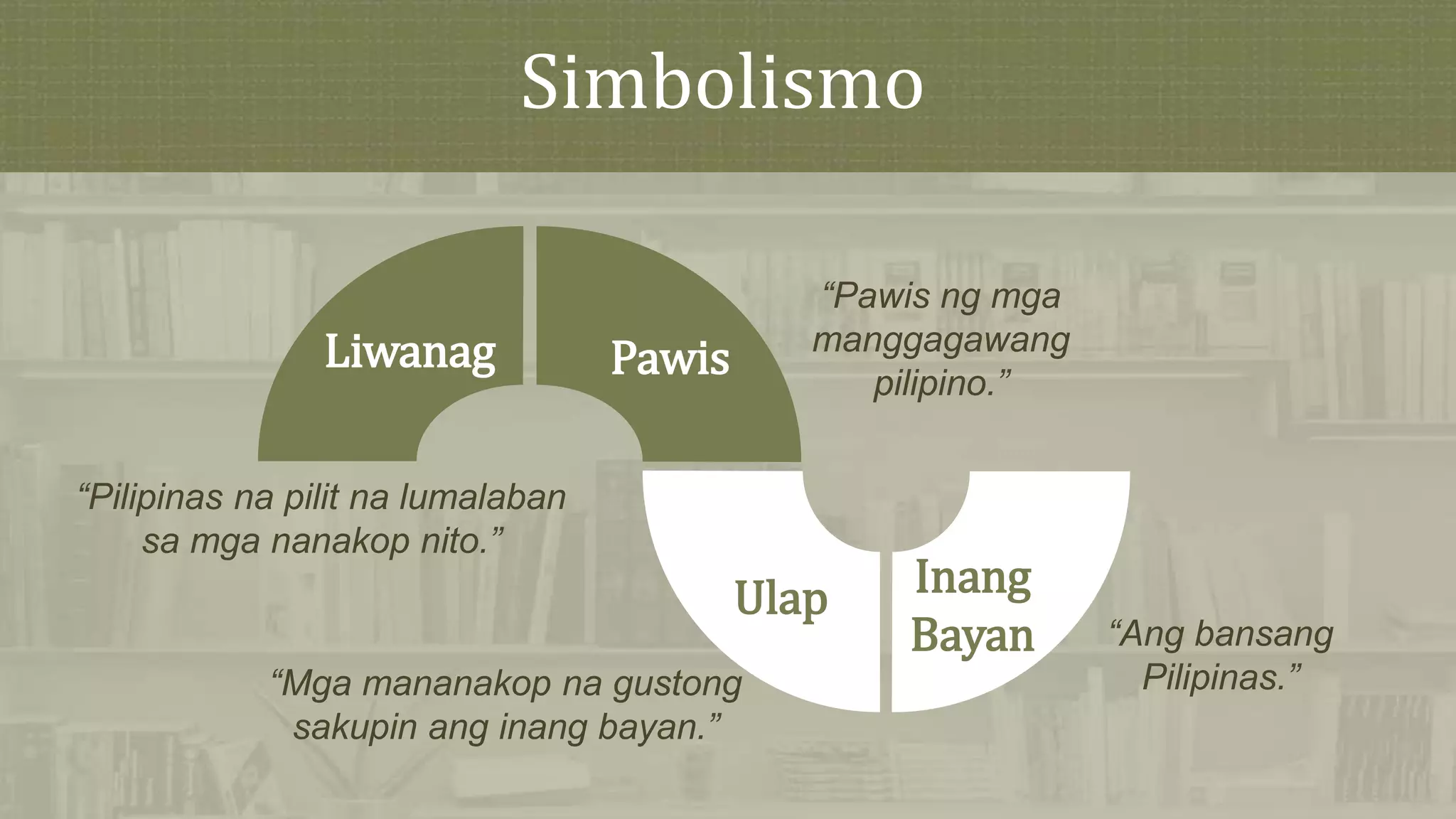 Simbolismo

Liwanag

Pawis

“Pawis ng mga manggagawang pilipino.”

“Pilipinas na pilit na lumalaban sa mga nanakop nito.”

Ulap

Inang Bayan

“Ang bansang Pilipinas.”

“Mga mananakop na gustong sakupin ang inang bayan.”